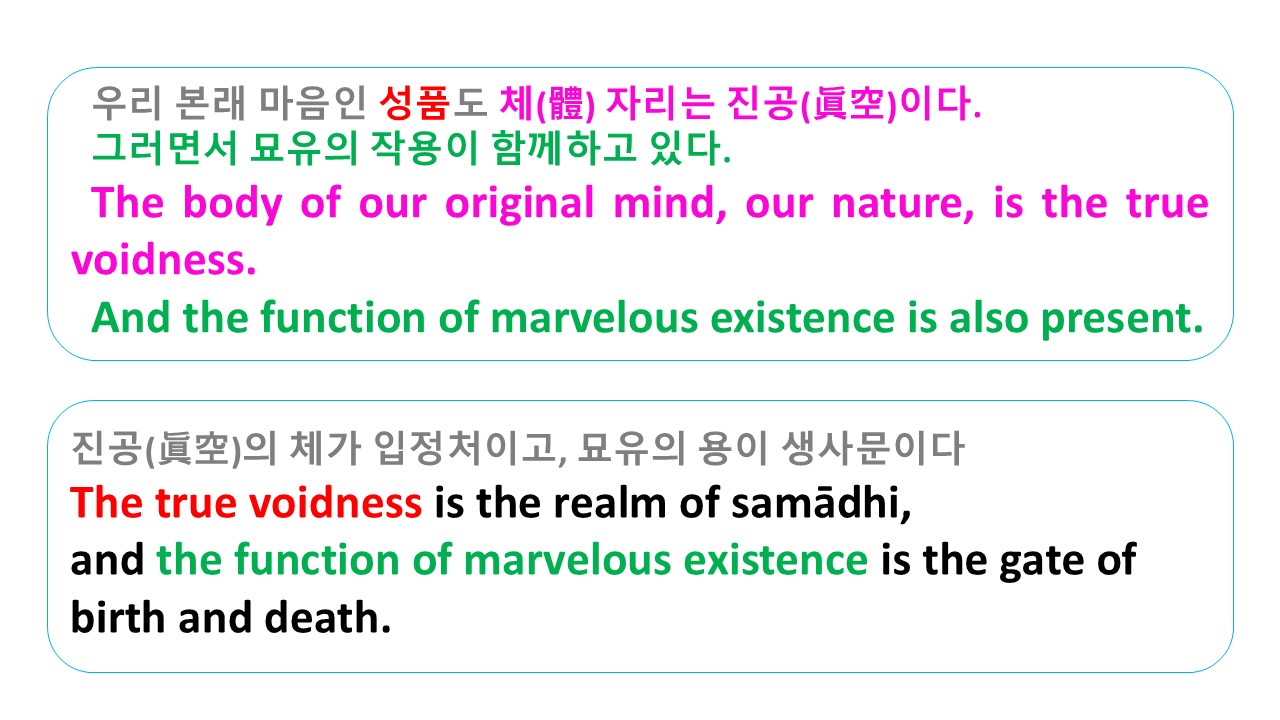 우리 본래 마음인 성품도 체(體) 자리는 진공(眞空)이다.
그러면서 묘유의 작용이 함께하고 있다.
The body of our original mind, our nature, is the true voidness.
And the function of marvelous existence is also present.

진공(眞空)의 체가 입정처이고, 묘유의 용이 생사문이다
The true voidness is the realm of samādhi,
and the function of marvelous existence is the gate of birth and death.